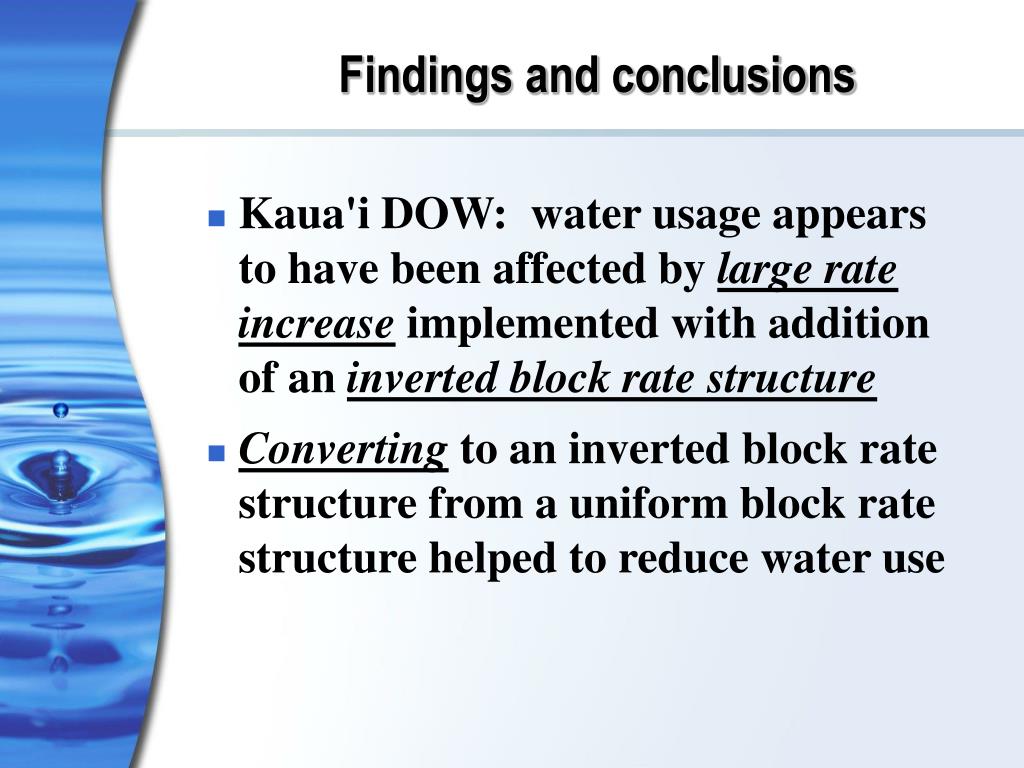 Findings and conclusions

Kaua'i DOW: water usage appears to have been affected by large rate increase implemented with addition of an inverted block rate structure

Converting to an inverted block rate structure from a uniform block rate structure helped to reduce water use